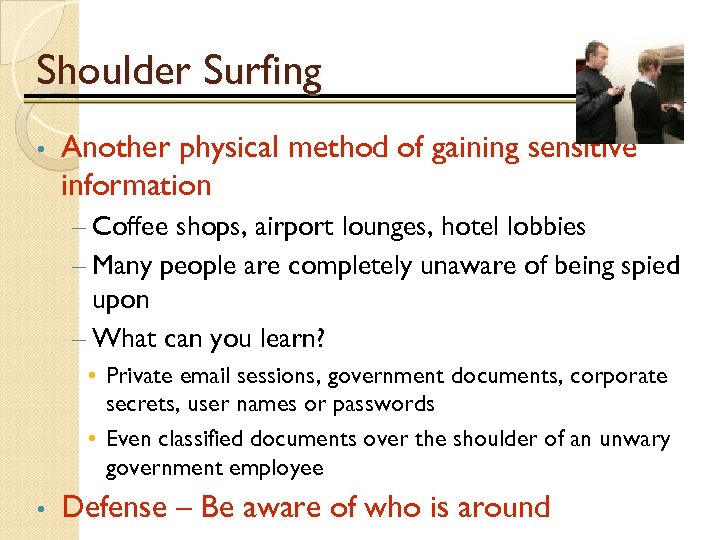 Shoulder Surfing

• Another physical method of gaining sensitive information
– Coffee shops, airport lounges, hotel lobbies
– Many people are completely unaware of being spied upon
– What can you learn?
• Private email sessions, government documents, corporate secrets, user names or passwords
• Even classified documents over the shoulder of an unwary government employee

• Defense – Be aware of who is around